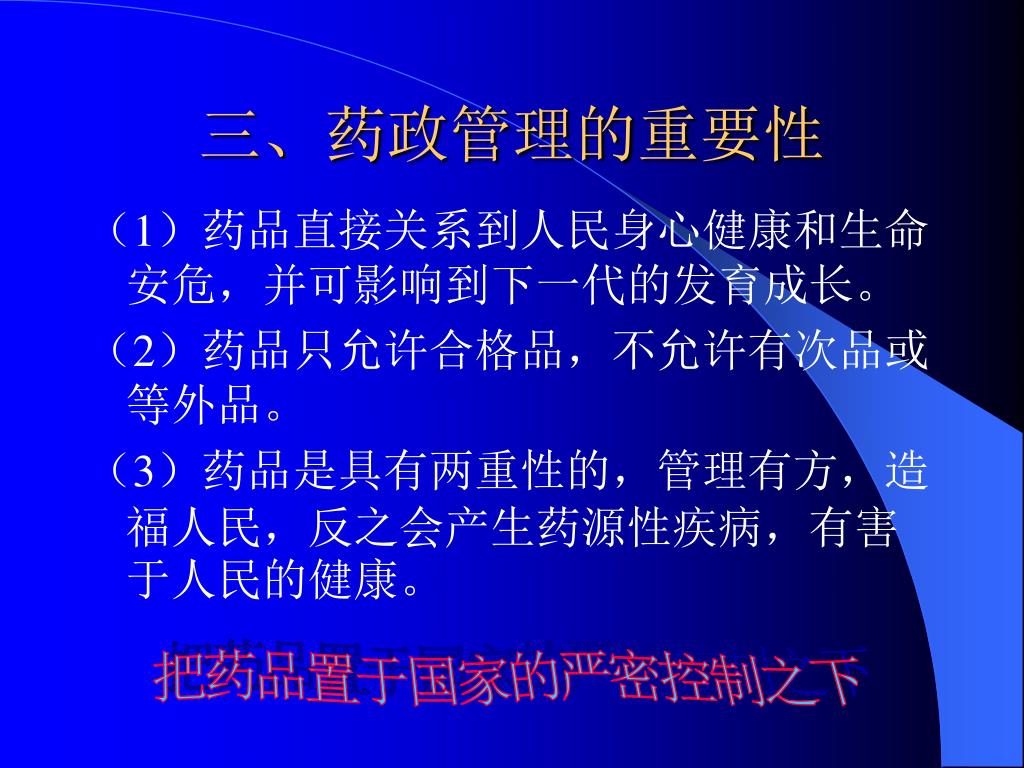 三、药政管理的重要性

（1）药品直接关系到人民身心健康和生命安危，并可影响到下一代的发育成长。

（2）药品只允许合格品，不允许有次品或等外品。

（3）药品是具有两重性的，管理有方，造福人民，反之会产生药源性疾病，有害于人民的健康。

把药品置于国家的严密控制之下